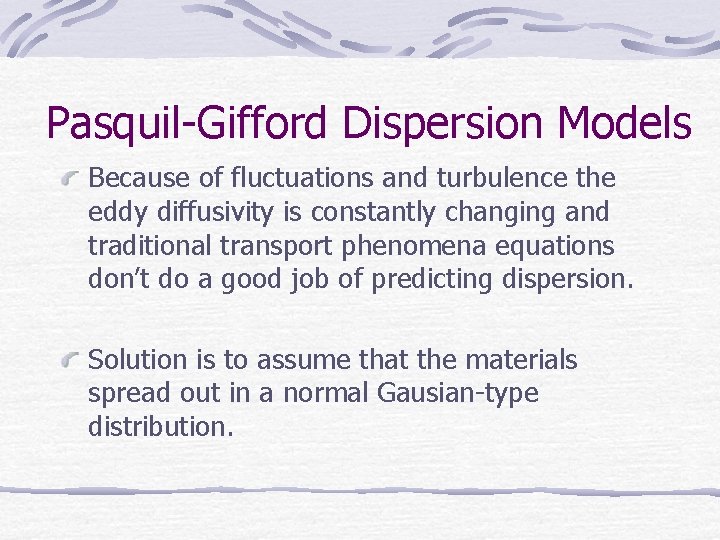 Pasquil-Gifford Dispersion Models

Because of fluctuations and turbulence the eddy diffusivity is constantly changing and traditional transport phenomena equations don't do a good job of predicting dispersion.

Solution is to assume that the materials spread out in a normal Gausian-type distribution.